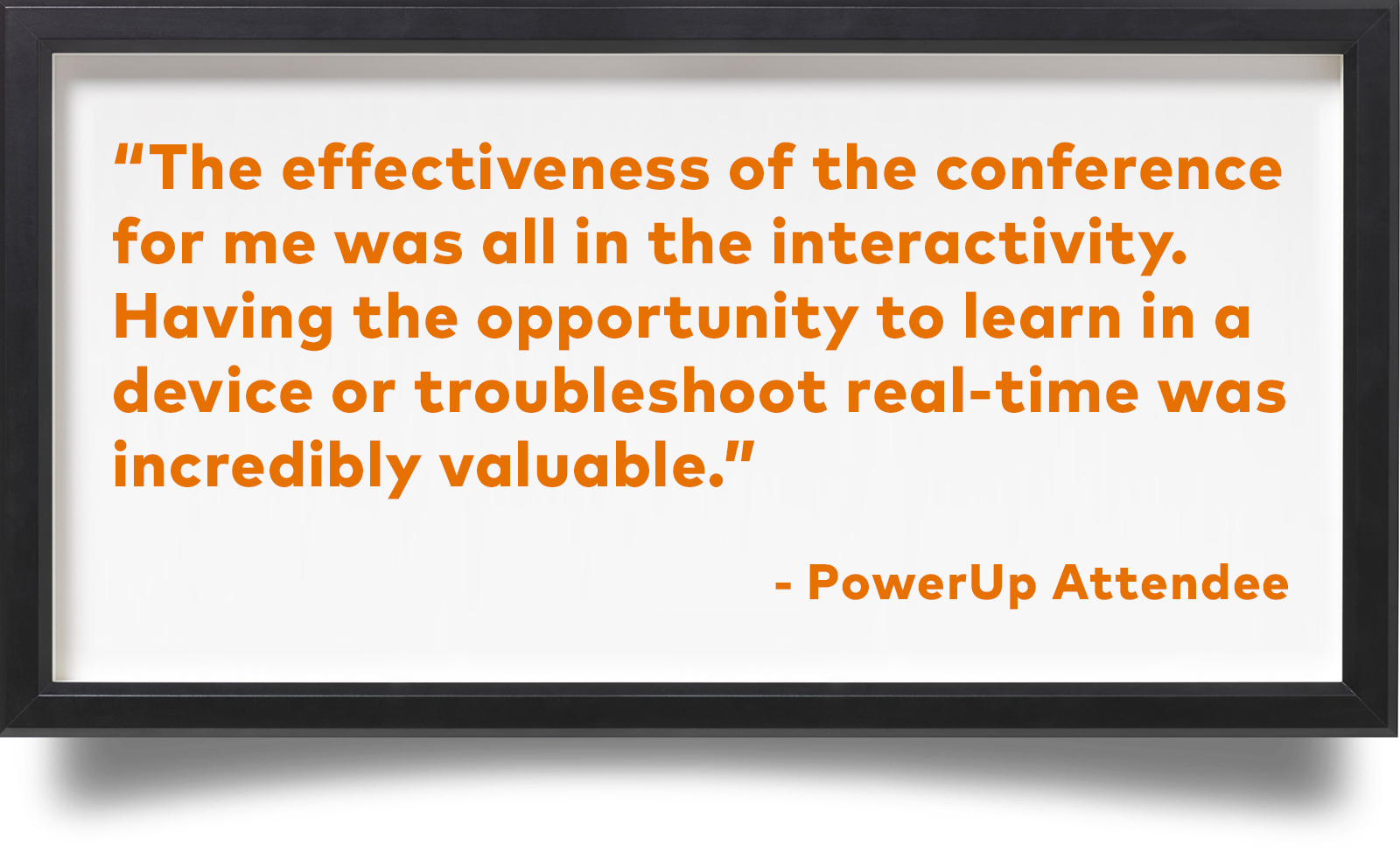 "The effectiveness of the conference for me was all in the interactivity. Having the opportunity to learn in a device or troubleshoot real-time was incredibly valuable."

- PowerUp Attendee